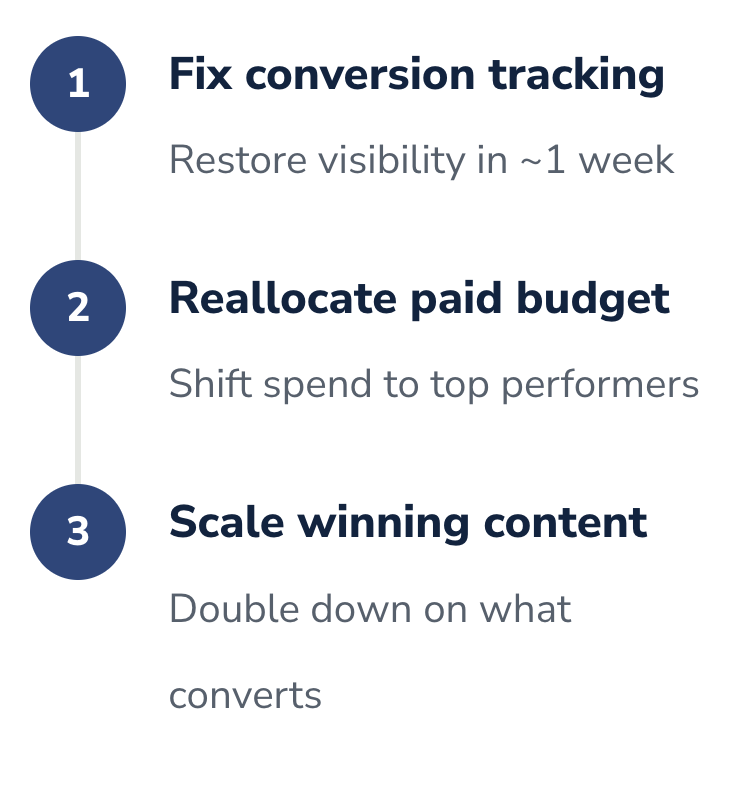 1

Fix conversion tracking

Restore visibility in ~1 week

2

Reallocate paid budget

Shift spend to top performers

3

Scale winning content

Double down on what converts